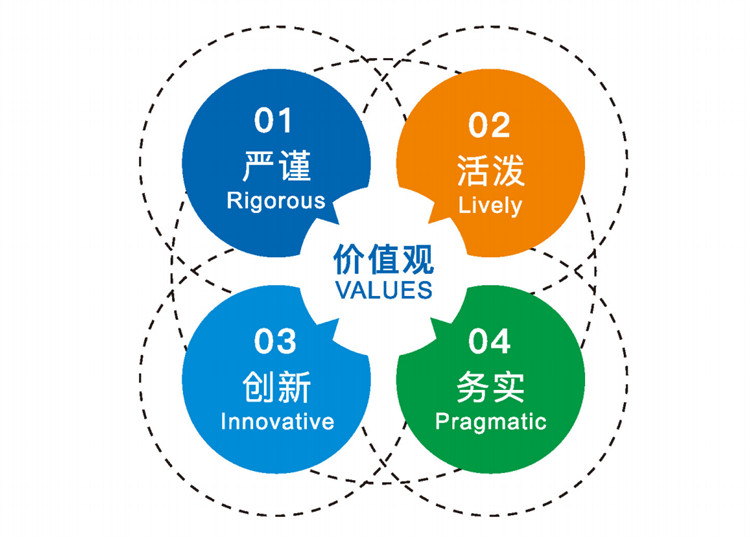 01
严谨
Rigorous

02
活泼
Lively

价值观
VALUES

03
创新
Innovative

04
务实
Pragmatic